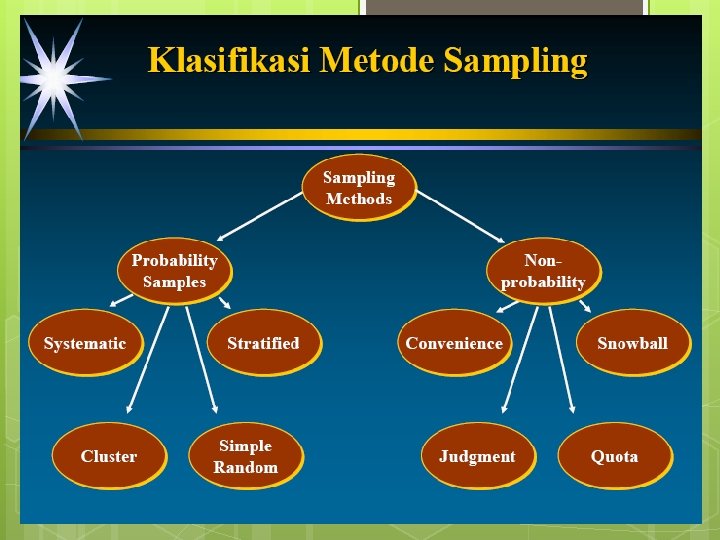 Klasifikasi Metode Sampling

Sampling Methods

Probability Samples

Non-probability

Systematic

Stratified

Convenience

Snowball

Cluster

Simple Random

Judgment

Quota